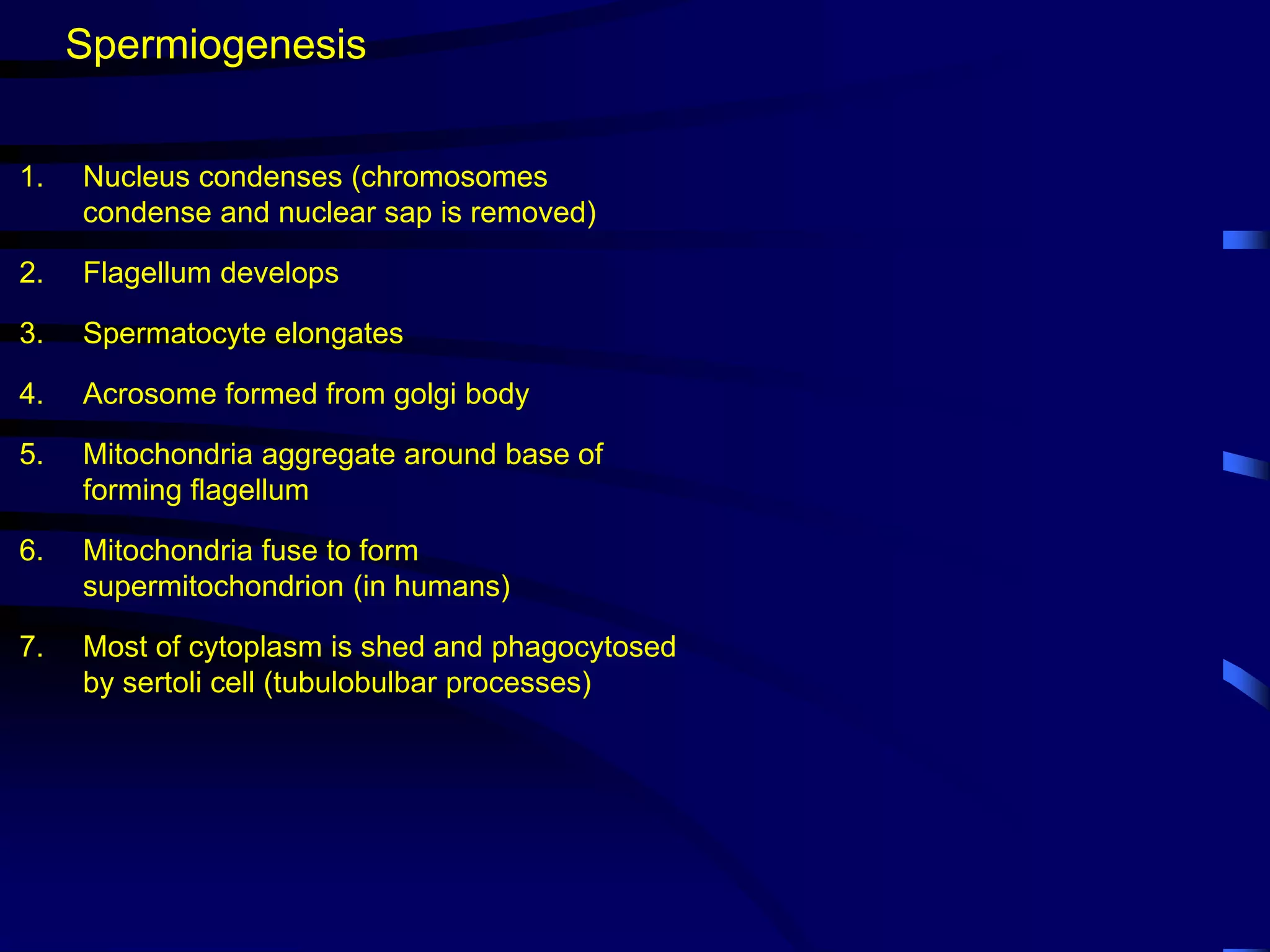 Spermiogenesis

1. Nucleus condenses (chromosomes condense and nuclear sap is removed)

2. Flagellum develops

3. Spermatocyte elongates

4. Acrosome formed from golgi body

5. Mitochondria aggregate around base of forming flagellum

6. Mitochondria fuse to form supermitochondrion (in humans)

7. Most of cytoplasm is shed and phagocytosed by sertoli cell (tubulobulbar processes)